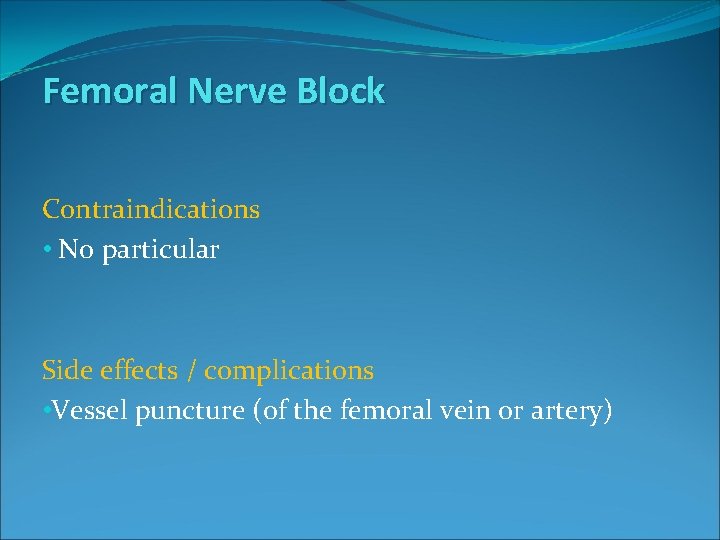 Femoral Nerve Block

Contraindications
• No particular

Side effects / complications
•Vessel puncture (of the femoral vein or artery)